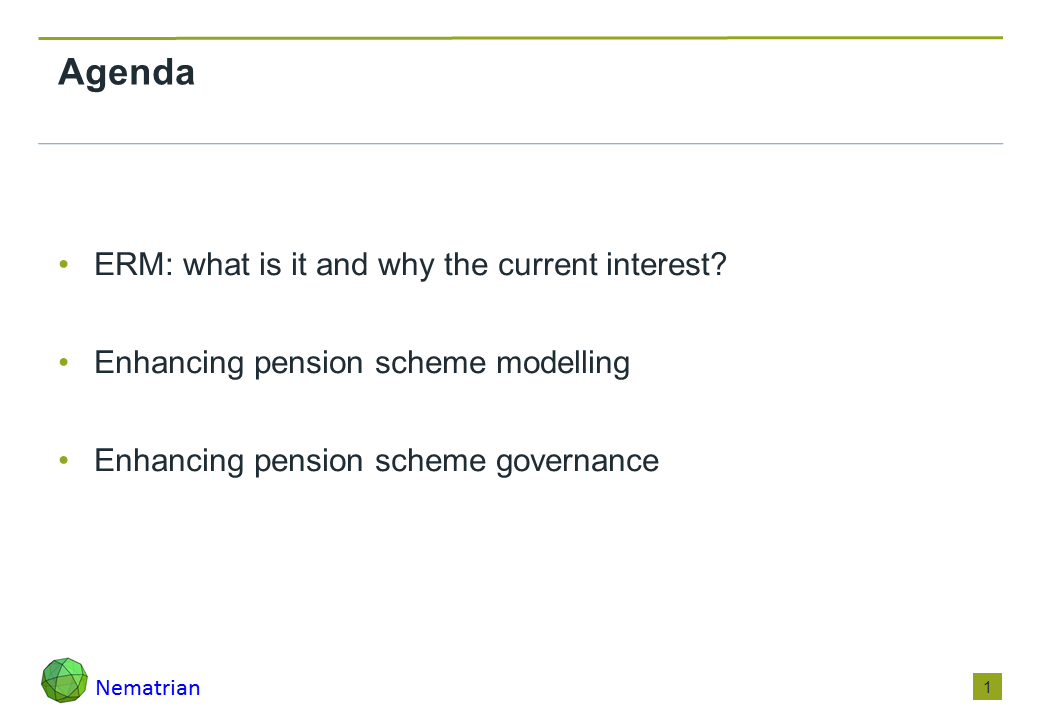 Agenda

• ERM: what is it and why the current interest?

• Enhancing pension scheme modelling

• Enhancing pension scheme governance

Nematrian

1